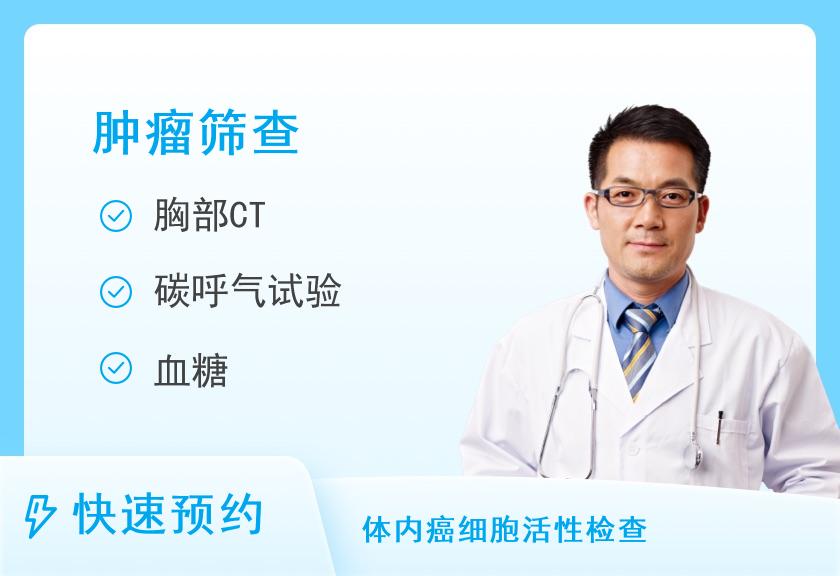 肿瘤筛查

胸部CT

碳呼气试验

血糖

快速预约

体内癌细胞活性检查